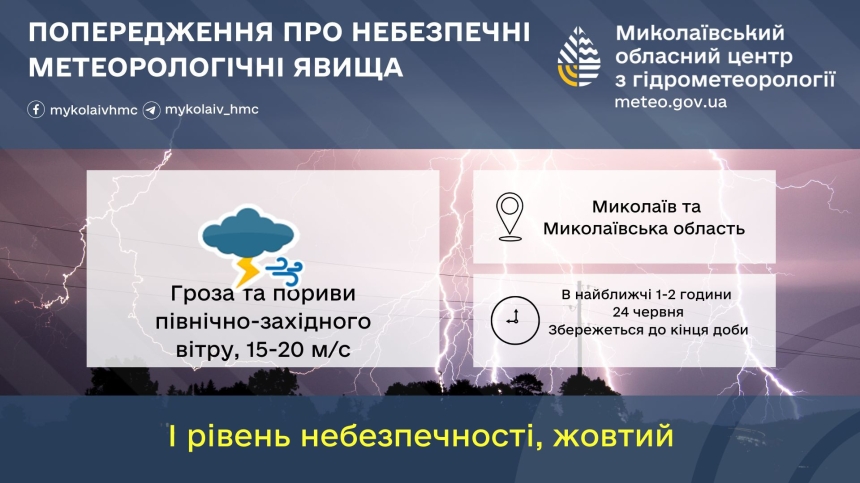 ПОПЕРЕДЖЕННЯ ПРО НЕБЕЗПЕЧНІ МЕТЕОРОЛОГІЧНІ ЯВИЩА

mykolaivhmc mykolaiv_hmc

Миколаївський обласний центр з гідрометеорології
meteo.gov.ua

Гроза та пориви північно-західного вітру, 15-20 м/с

Миколаїв та Миколаївська область

В найближчі 1-2 години
24 червня
Збережеться до кінця доби

І рівень небезпечності, жовтий